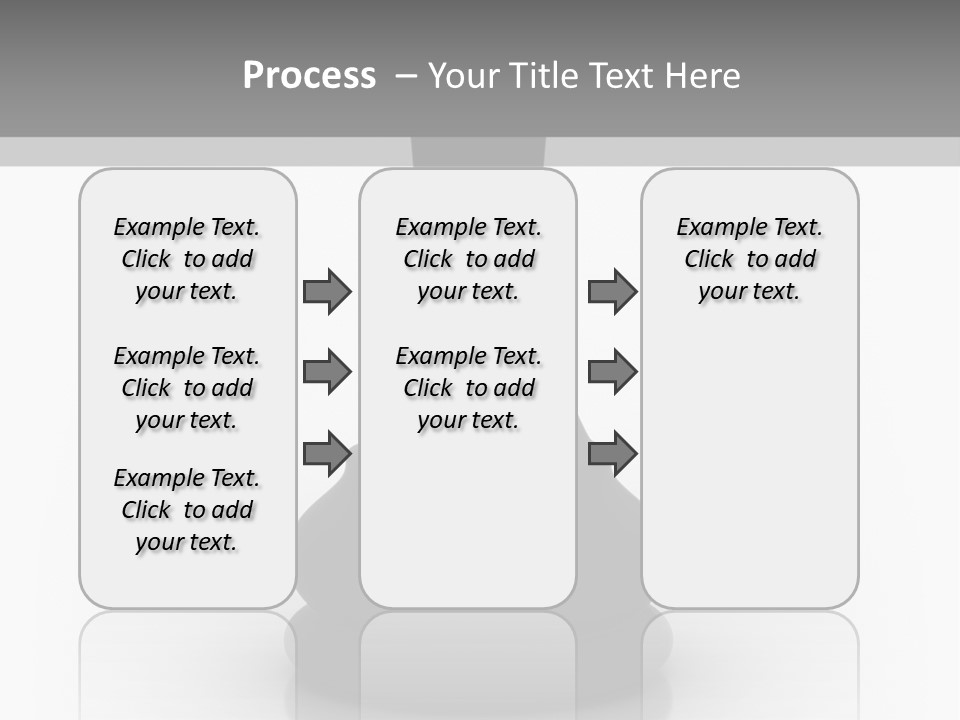 Process – Your Title Text Here

Example Text. Click to add your text.

Example Text. Click to add your text.

Example Text. Click to add your text.

Example Text. Click to add your text.

Example Text. Click to add your text.

Example Text. Click to add your text.